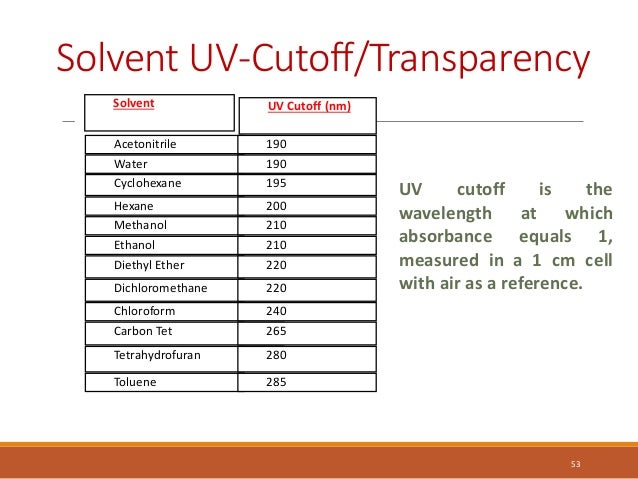 Solvent UV-Cutoff/Transparency

| Solvent | UV Cutoff (nm) |
|---|---|
| Acetonitrile | 190 |
| Water | 190 |
| Cyclohexane | 195 |
| Hexane | 200 |
| Methanol | 210 |
| Ethanol | 210 |
| Diethyl Ether | 220 |
| Dichloromethane | 220 |
| Chloroform | 240 |
| Carbon Tet | 265 |
| Tetrahydrofuran | 280 |
| Toluene | 285 |

UV cutoff is the wavelength at which absorbance equals 1, measured in a 1 cm cell with air as a reference.

53